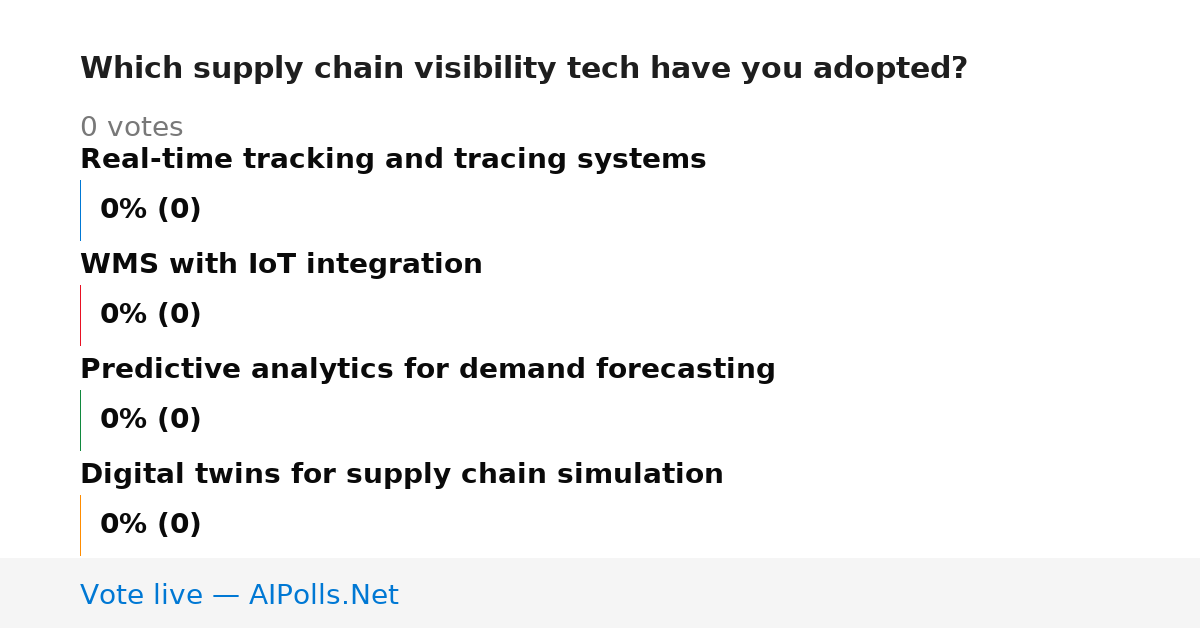 Which supply chain visibility tech have you adopted?

0 votes

Real-time tracking and tracing systems

0% (0)

WMS with IoT integration

0% (0)

Predictive analytics for demand forecasting

0% (0)

Digital twins for supply chain simulation

0% (0)

Vote live — AIPolls.Net